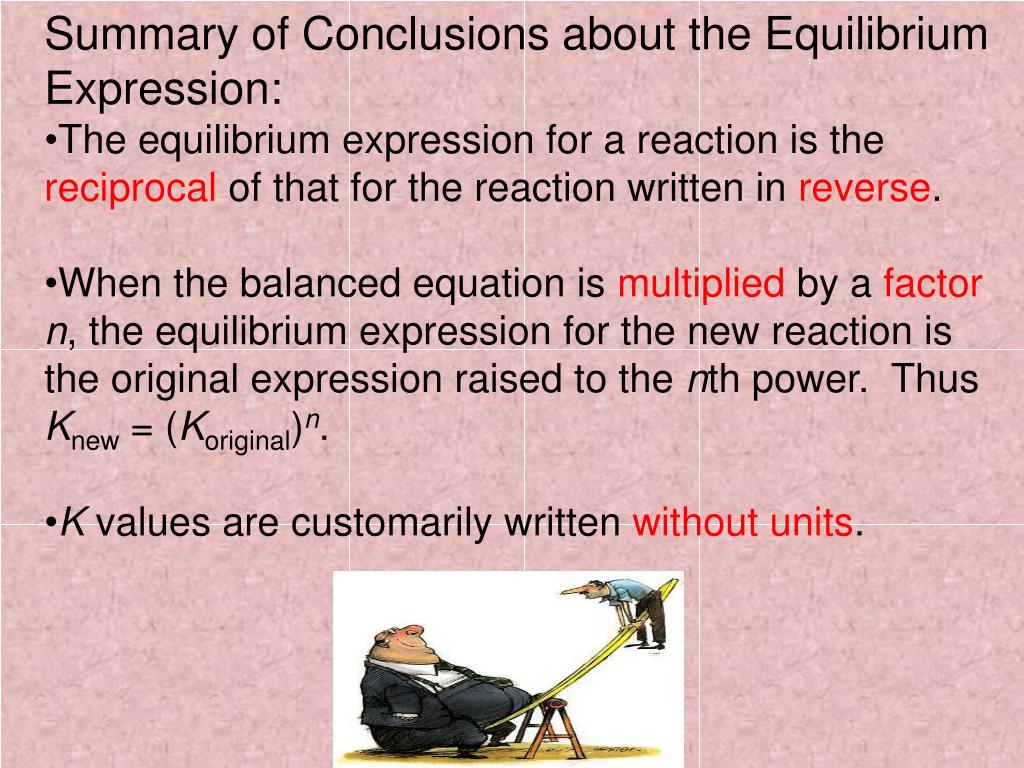 Summary of Conclusions about the Equilibrium Expression:

•The equilibrium expression for a reaction is the reciprocal of that for the reaction written in reverse.

•When the balanced equation is multiplied by a factor $n$, the equilibrium expression for the new reaction is the original expression raised to the $n$th power. Thus $K_{new} = (K_{original})^n$.

•$K$ values are customarily written without units.